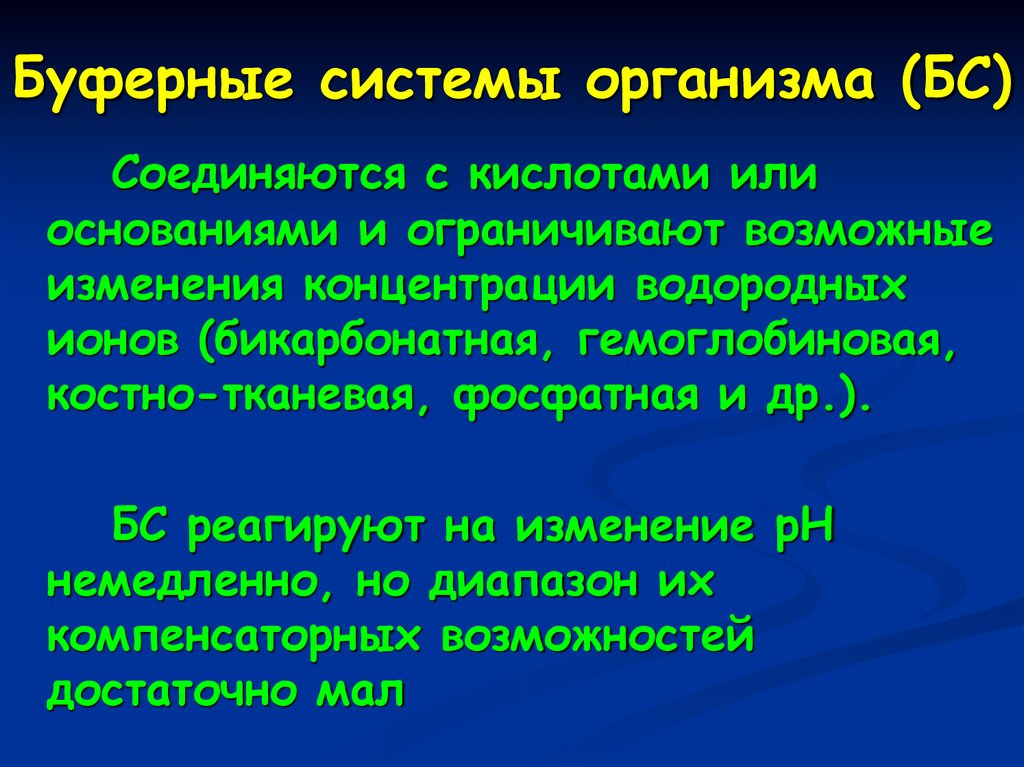 Буферные системы организма (БС)

Соединяются с кислотами или основаниями и ограничивают возможные изменения концентрации водородных ионов (бикарбонатная, гемоглобиновая, костно-тканевая, фосфатная и др.).

БС реагируют на изменение рН немедленно, но диапазон их компенсаторных возможностей достаточно мал